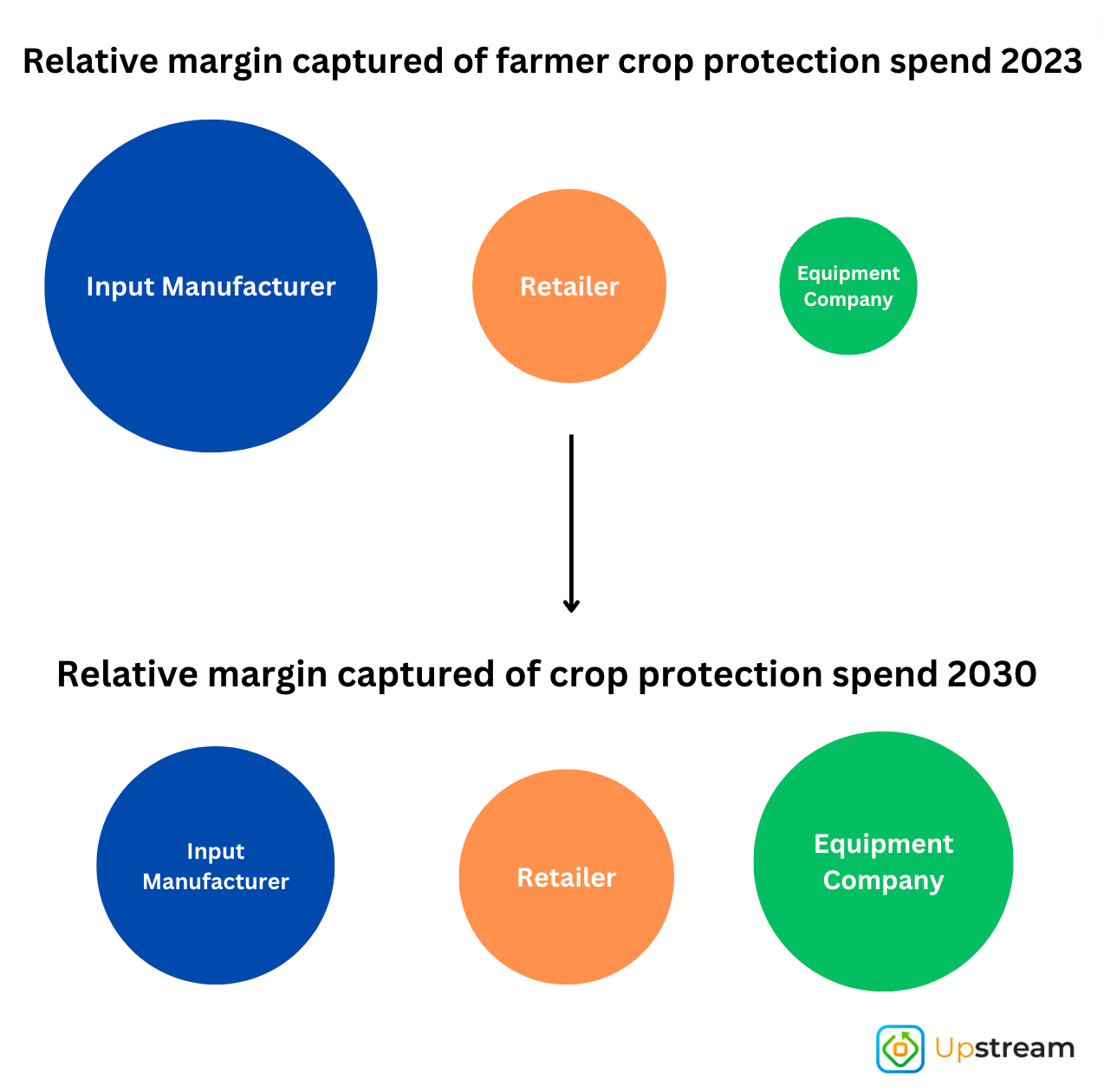 Relative margin captured of farmer crop protection spend 2023

Input Manufacturer

Retailer

Equipment Company

Relative margin captured of crop protection spend 2030

Input Manufacturer

Retailer

Equipment Company

Upstream